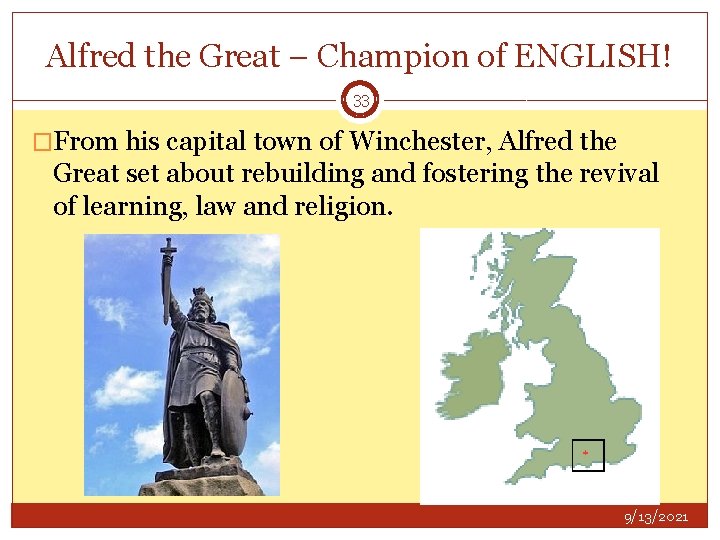 Alfred the Great – Champion of ENGLISH!

33

From his capital town of Winchester, Alfred the Great set about rebuilding and fostering the revival of learning, law and religion.

9/13/2021